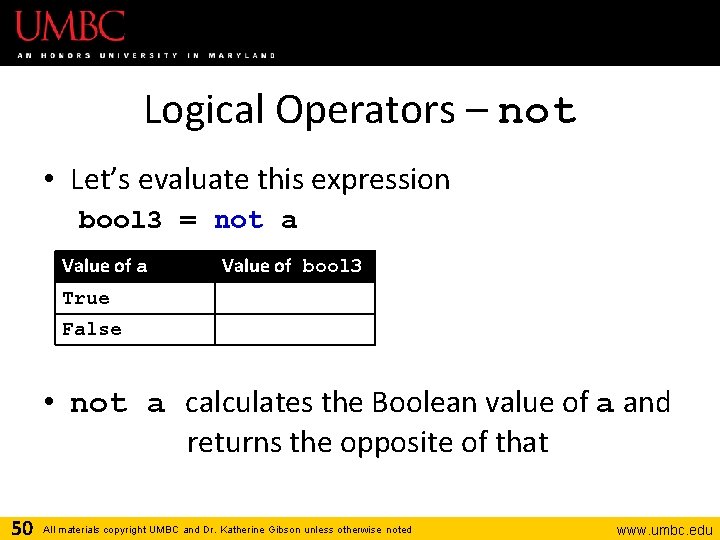 UMBC
AN HONORS UNIVERSITY IN MARYLAND

Logical Operators – not

• Let's evaluate this expression
bool3 = not a

| Value of a | Value of bool3 |
|---|---|
| True | |
| False | |

• not a calculates the Boolean value of a and returns the opposite of that

50 All materials copyright UMBC and Dr. Katherine Gibson unless otherwise noted www.umbc.edu